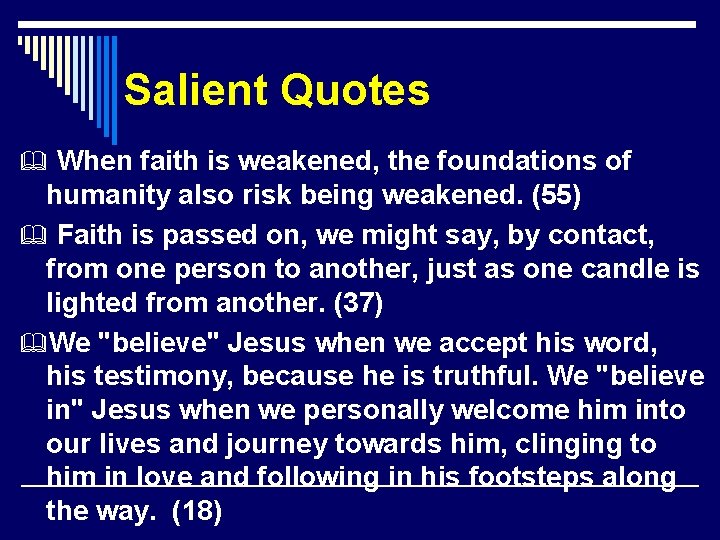 Salient Quotes

When faith is weakened, the foundations of humanity also risk being weakened. (55)

Faith is passed on, we might say, by contact, from one person to another, just as one candle is lighted from another. (37)

We "believe" Jesus when we accept his word, his testimony, because he is truthful. We "believe in" Jesus when we personally welcome him into our lives and journey towards him, clinging to him in love and following in his footsteps along the way. (18)